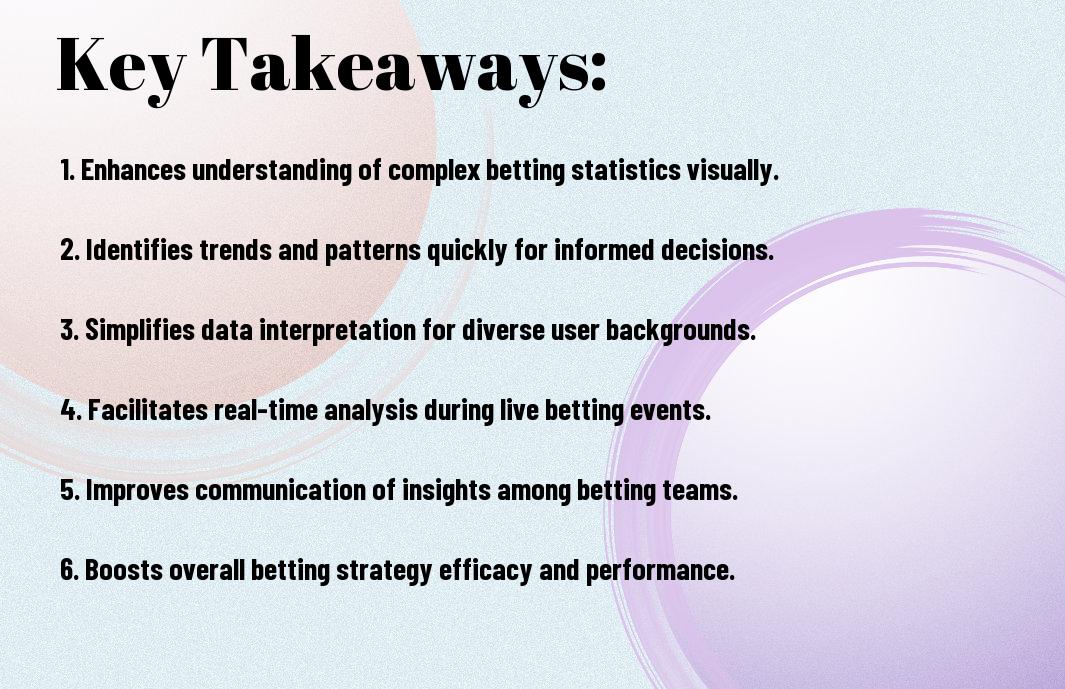 Key Takeaways:

1. Enhances understanding of complex betting statistics visually.

2. Identifies trends and patterns quickly for informed decisions.

3. Simplifies data interpretation for diverse user backgrounds.

4. Facilitates real-time analysis during live betting events.

5. Improves communication of insights among betting teams.

6. Boosts overall betting strategy efficacy and performance.